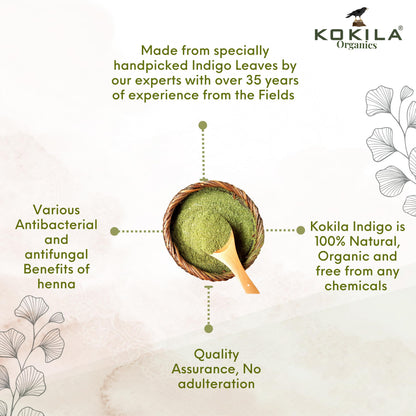 KOKILA®
Organics

Made from specially handpicked Indigo Leaves by our experts with over 35 years of experience from the Fields

Various Antibacterial and antifungal Benefits of henna

Kokila Indigo is 100% Natural, Organic and free from any chemicals

Quality Assurance, No adulteration